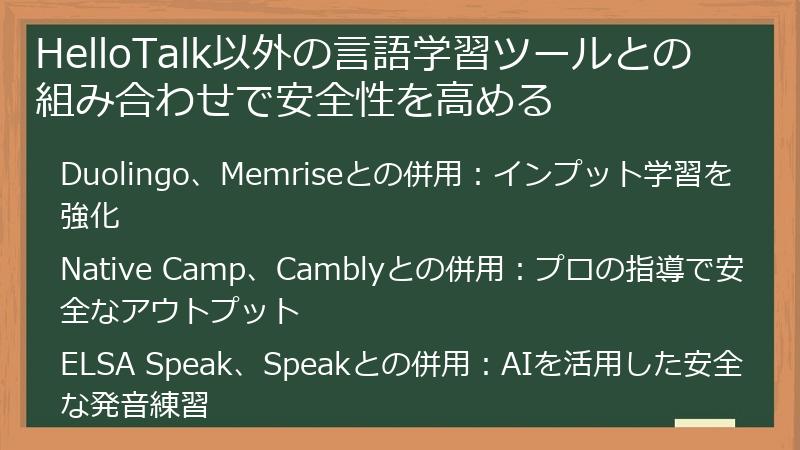 HelloTalk以外の言語学習ツールとの組み合わせで安全性を高める

Duolingo、Memriseとの併用：インプット学習を強化

Native Camp、Camblyとの併用：プロの指導で安全なアウトプット

ELSA Speak、Speakとの併用：AIを活用した安全な発音練習